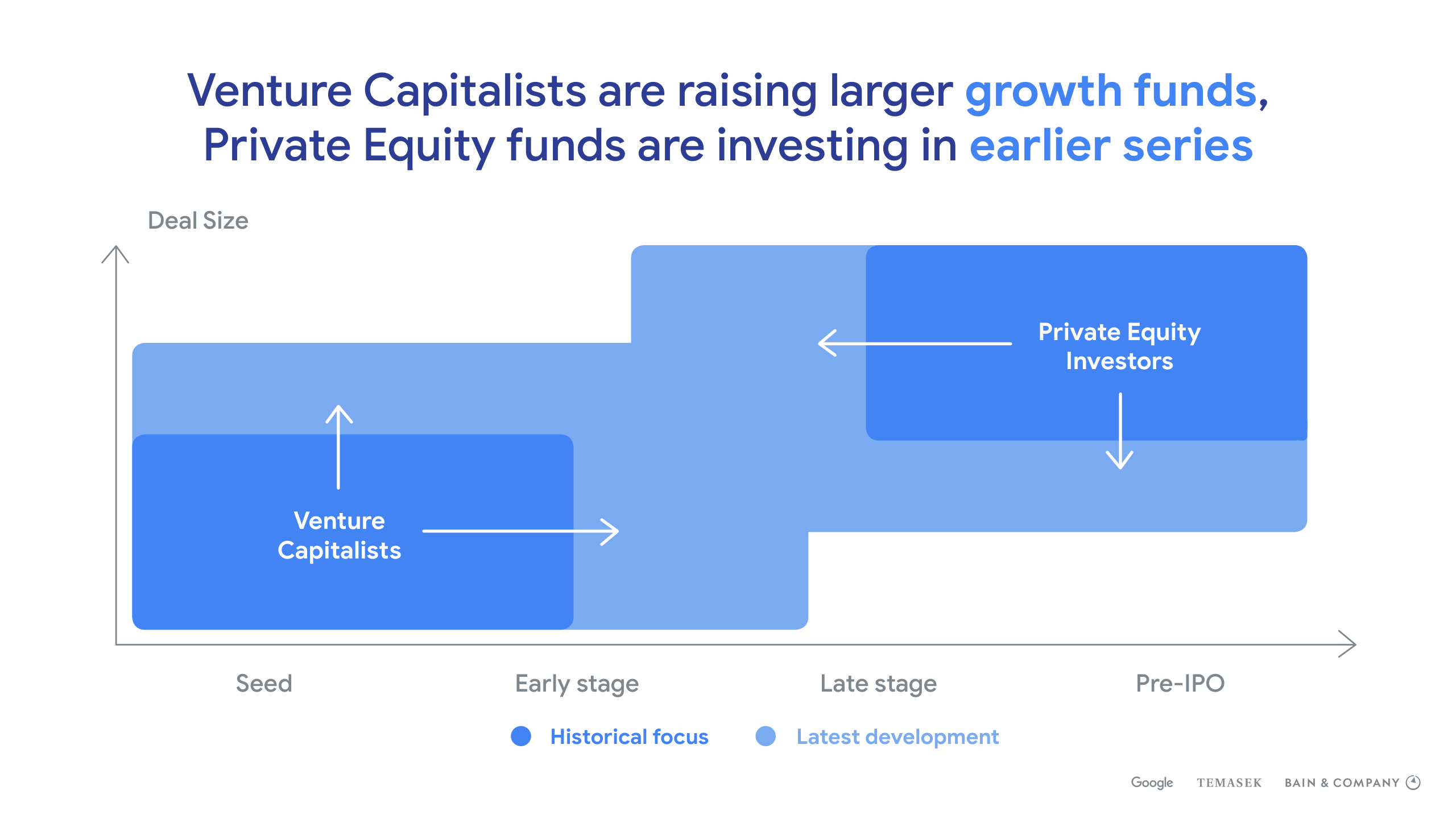 Venture Capitalists are raising larger growth funds, Private Equity funds are investing in earlier series

Deal Size

Private Equity Investors

Venture Capitalists

Seed

Early stage

Late stage

Pre-IPO

Historical focus

Latest development

Google TEMASEK BAIN & COMPANY